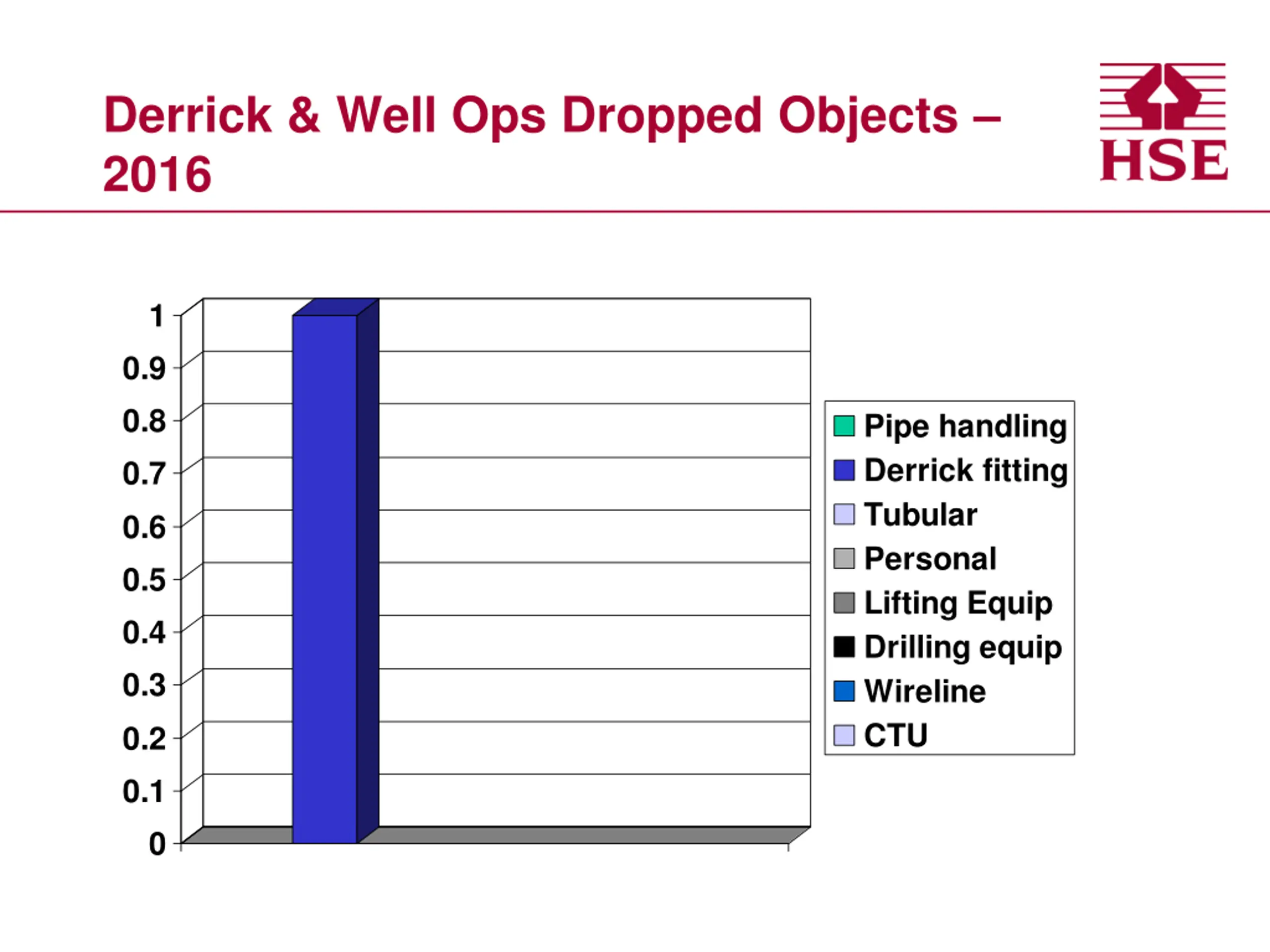 Derrick & Well Ops Dropped Objects – 2016

HSE

1
0.9
0.8
0.7
0.6
0.5
0.4
0.3
0.2
0.1
0

Pipe handling
Derrick fitting
Tubular
Personal
Lifting Equip
Drilling equip
Wireline
CTU